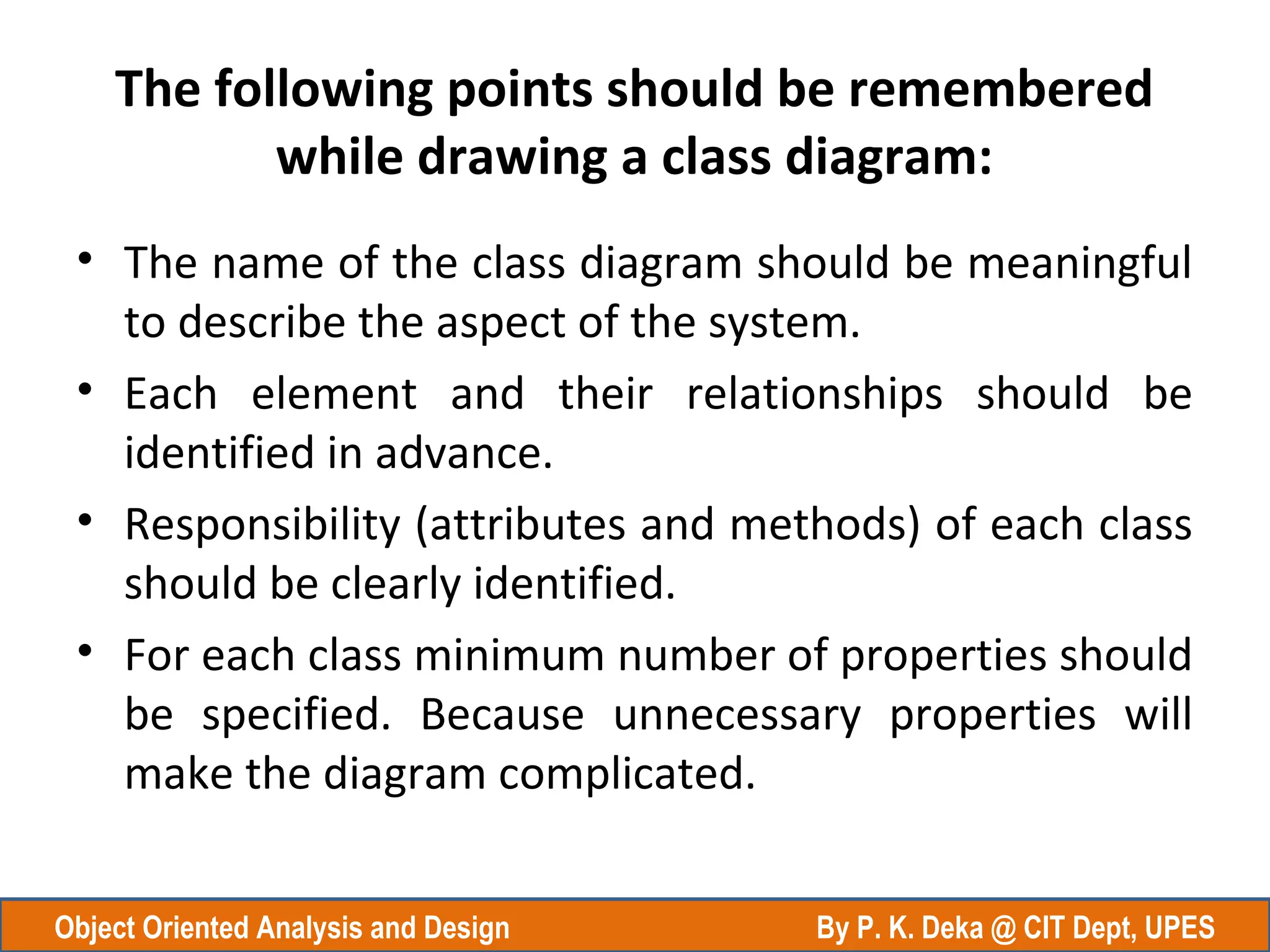 The following points should be remembered while drawing a class diagram:

• The name of the class diagram should be meaningful to describe the aspect of the system.

• Each element and their relationships should be identified in advance.

• Responsibility (attributes and methods) of each class should be clearly identified.

• For each class minimum number of properties should be specified. Because unnecessary properties will make the diagram complicated.

Object Oriented Analysis and Design

By P. K. Deka @ CIT Dept, UPES